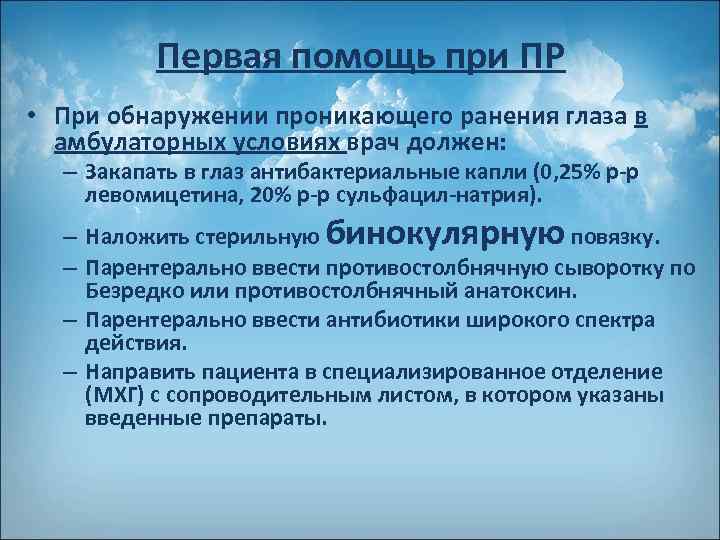 Первая помощь при ПР

• При обнаружении проникающего ранения глаза в амбулаторных условиях врач должен:

– Закапать в глаз антибактериальные капли (0,25% р-р левомицетина, 20% р-р сульфацил-натрия).

– Наложить стерильную бинокулярную повязку.

– Парентерально ввести противостолбнячную сыворотку по Безредко или противостолбнячный анатоксин.

– Парентерально ввести антибиотики широкого спектра действия.

– Направить пациента в специализированное отделение (МХГ) с сопроводительным листом, в котором указаны введенные препараты.